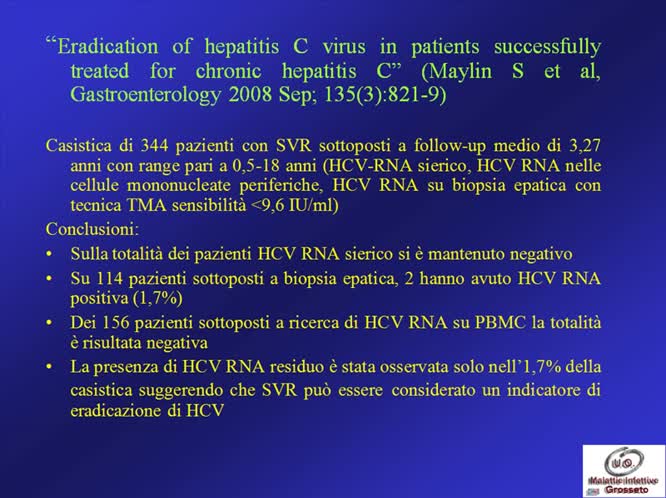 "Eradication of hepatitis C virus in patients successfully treated for chronic hepatitis C" (Maylin S et al, Gastroenterology 2008 Sep; 135(3):821-9)

Casistica di 344 pazienti con SVR sottoposti a follow-up medio di 3,27 anni con range pari a 0,5-18 anni (HCV-RNA sierico, HCV RNA nelle cellule mononucleate periferiche, HCV RNA su biopsia epatica con tecnica TMA sensibilità <9,6 IU/ml)

Conclusioni:

• Sulla totalità dei pazienti HCV RNA sierico si è mantenuto negativo
• Su 114 pazienti sottoposti a biopsia epatica, 2 hanno avuto HCV RNA positiva (1,7%)
• Dei 156 pazienti sottoposti a ricerca di HCV RNA su PBMC la totalità è risultata negativa
• La presenza di HCV RNA residuo è stata osservata solo nell'1,7% della casistica suggerendo che SVR può essere considerato un indicatore di eradicazione di HCV

U.O.
Malattie Infettive
Grosseto